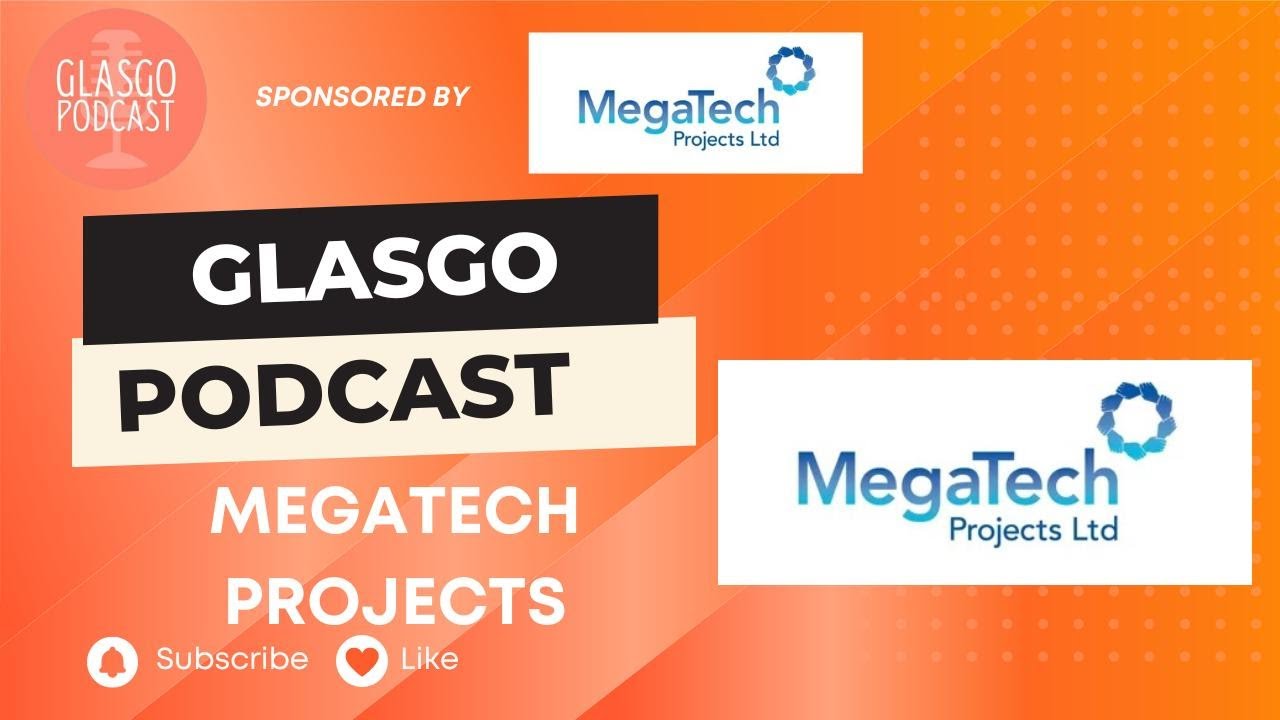 GLASGO PODCAST

SPONSORED BY

MegaTech Projects Ltd

GLASGO PODCAST

MEGATECH PROJECTS

MegaTech Projects Ltd

Subscribe Like